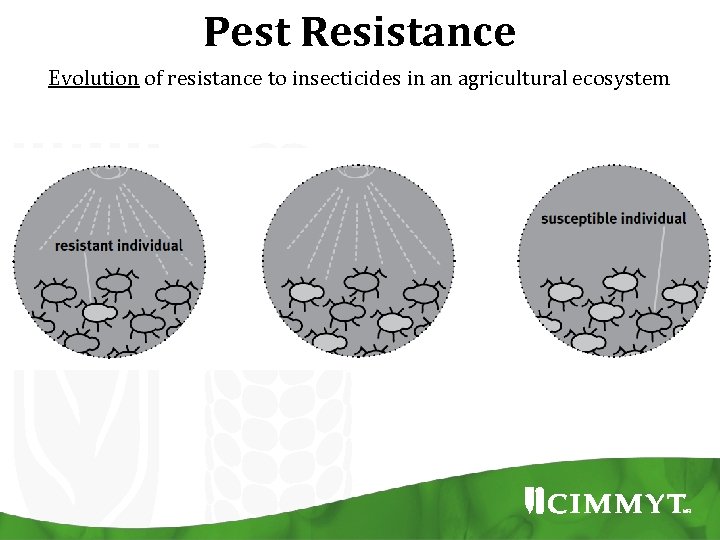 Pest Resistance

Evolution of resistance to insecticides in an agricultural ecosystem

resistant individual

susceptible individual

CIMMYT